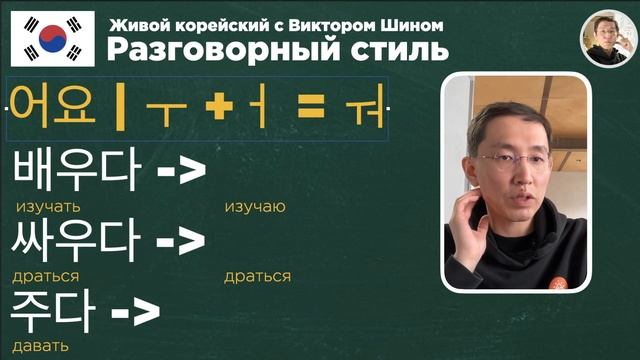 Живой корейский с Виктором Шином
Разговорный стиль

어요 | ㅜ + ㅓ = ㅝ

배우다 ->
изучать
изучаю

싸우다 ->
драться
драться

주다 ->
давать